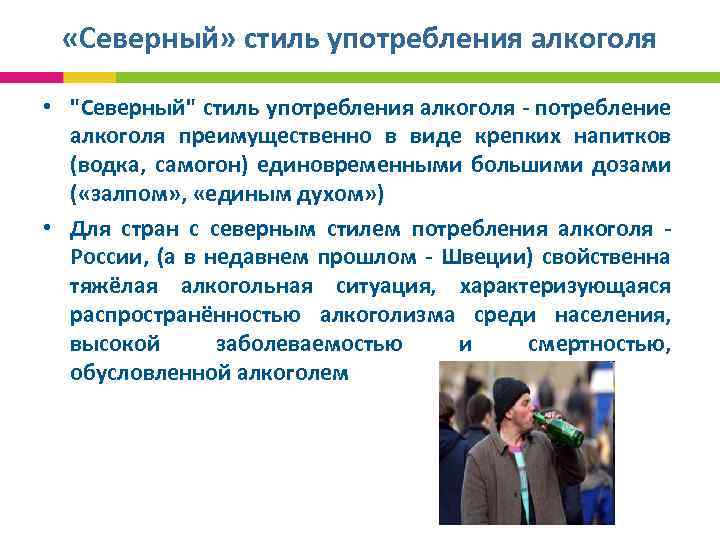 «Северный» стиль употребления алкоголя

• "Северный" стиль употребления алкоголя - потребление алкоголя преимущественно в виде крепких напитков (водка, самогон) единовременными большими дозами («залпом», «единым духом»)

• Для стран с северным стилем потребления алкоголя - России, (а в недавнем прошлом - Швеции) свойственна тяжёлая алкогольная ситуация, характеризующаяся распространённостью алкоголизма среди населения, высокой заболеваемостью и смертностью, обусловленной алкоголем